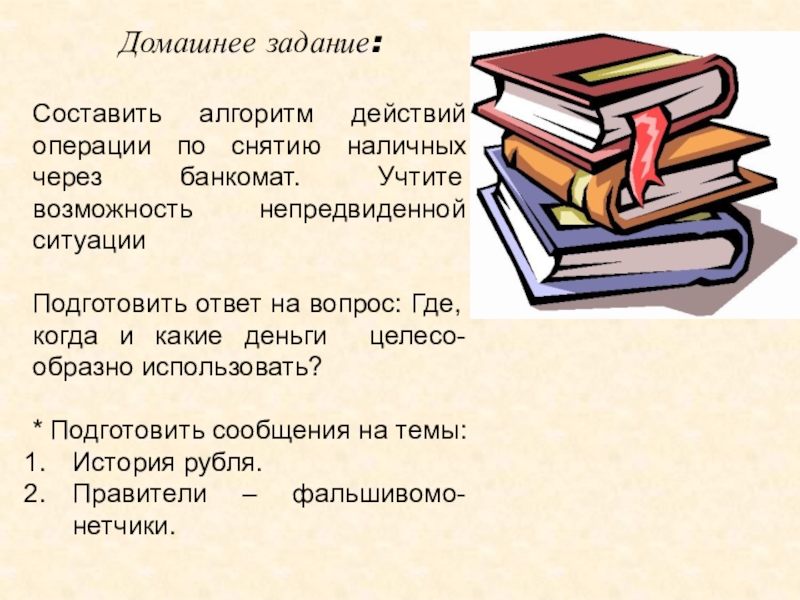 Домашнее задание:

Составить алгоритм действий операции по снятию наличных через банкомат. Учтите возможность непредвиденной ситуации

Подготовить ответ на вопрос: Где, когда и какие деньги целесообразно использовать?

* Подготовить сообщения на темы:
1. История рубля.
2. Правители – фальшивомонетчики.